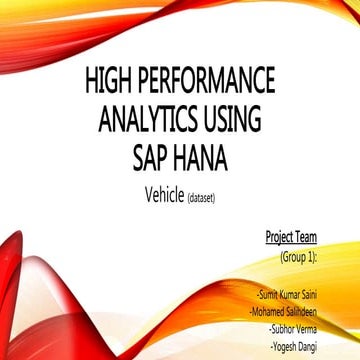 HIGH PERFORMANCE ANALYTICS USING SAP HANA

Vehicle (dataset)

Project Team
(Group 1):

-Sumit Kumar Saini
-Mohamed Salihdeen
-Subhor Verma
-Yogesh Dangi